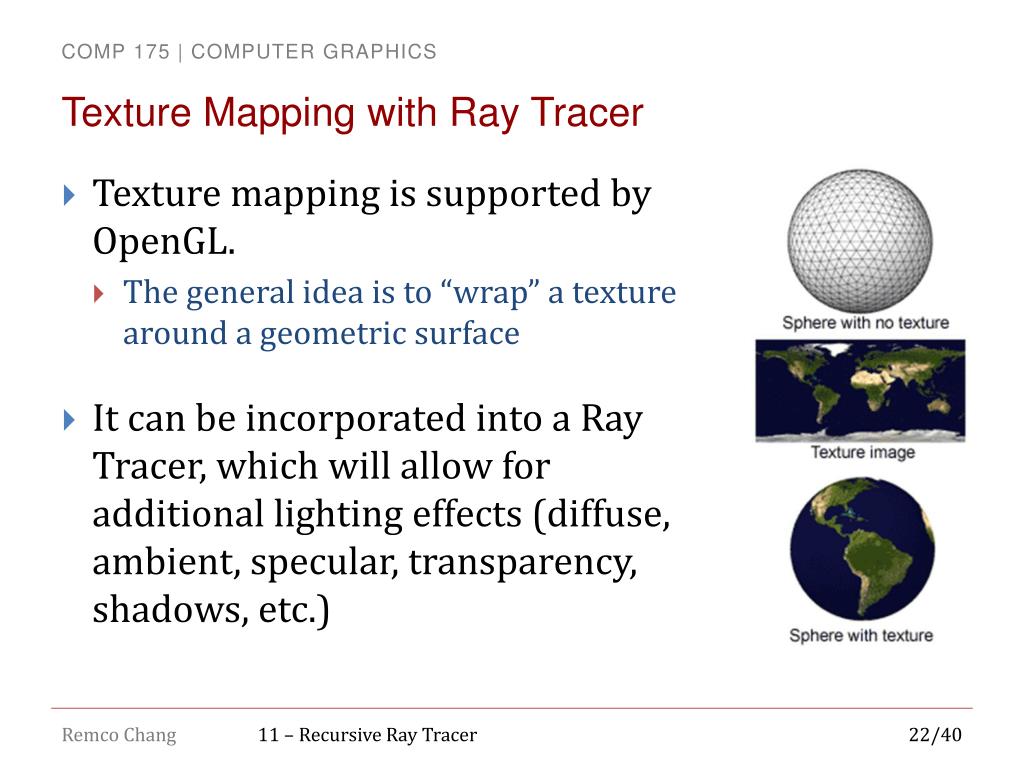 COMP 175 | COMPUTER GRAPHICS

Texture Mapping with Ray Tracer

Texture mapping is supported by OpenGL.

The general idea is to “wrap” a texture around a geometric surface

It can be incorporated into a Ray Tracer, which will allow for additional lighting effects (diffuse, ambient, specular, transparency, shadows, etc.)

Sphere with no texture

Texture image

Sphere with texture

Remco Chang

11 – Recursive Ray Tracer

22/40